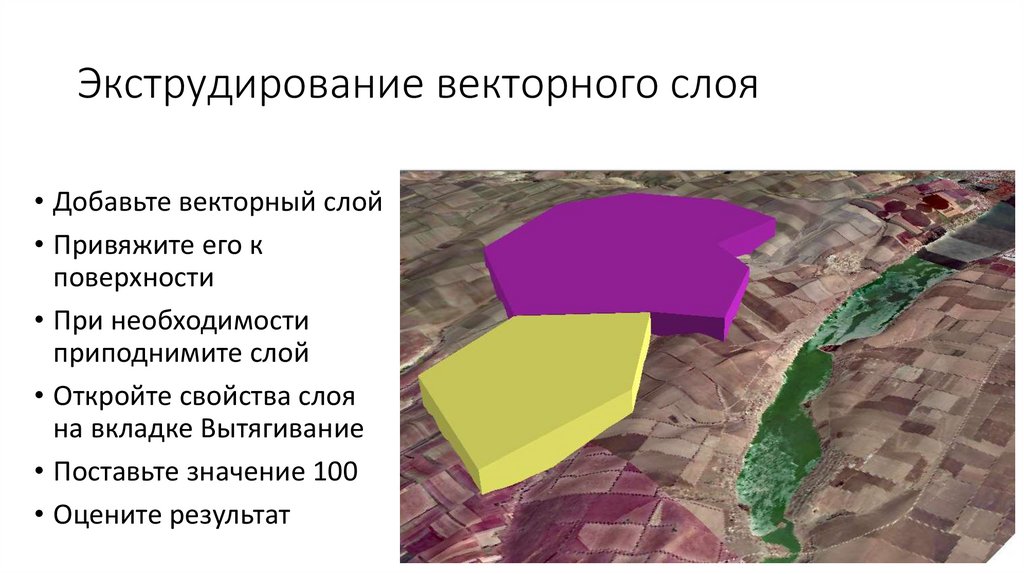 Экструдирование векторного слоя

• Добавьте векторный слой
• Привяжите его к поверхности
• При необходимости приподнимите слой
• Откройте свойства слоя на вкладке Вытягивание
• Поставьте значение 100
• Оцените результат